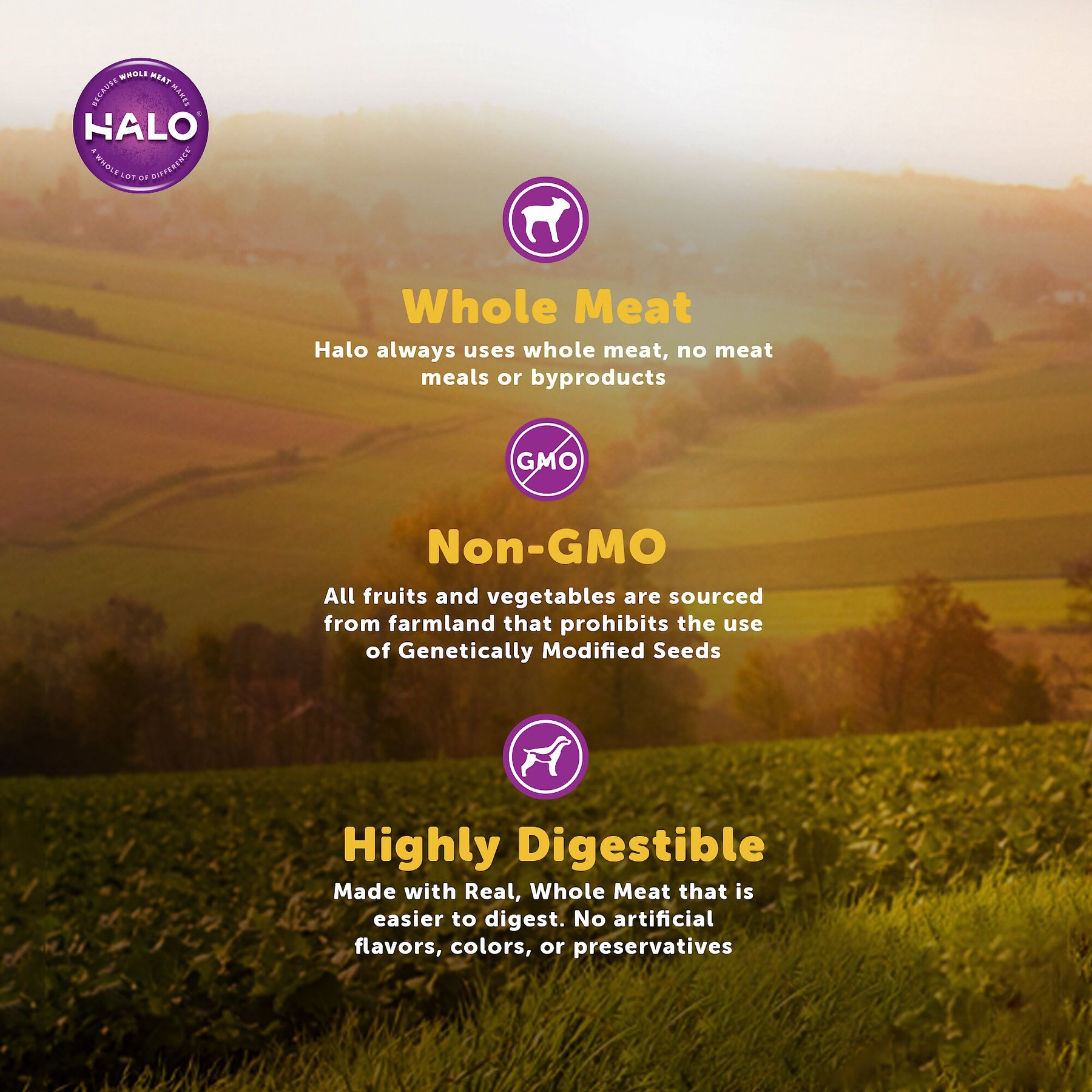 BECAUSE WHOLE MEAT MAKES
HALO®
A WHOLE LOT OF DIFFERENCE®

Whole Meat

Halo always uses whole meat, no meat meals or byproducts

GMO

Non-GMO

All fruits and vegetables are sourced from farmland that prohibits the use of Genetically Modified Seeds

Highly Digestible

Made with Real, Whole Meat that is easier to digest. No artificial flavors, colors, or preservatives